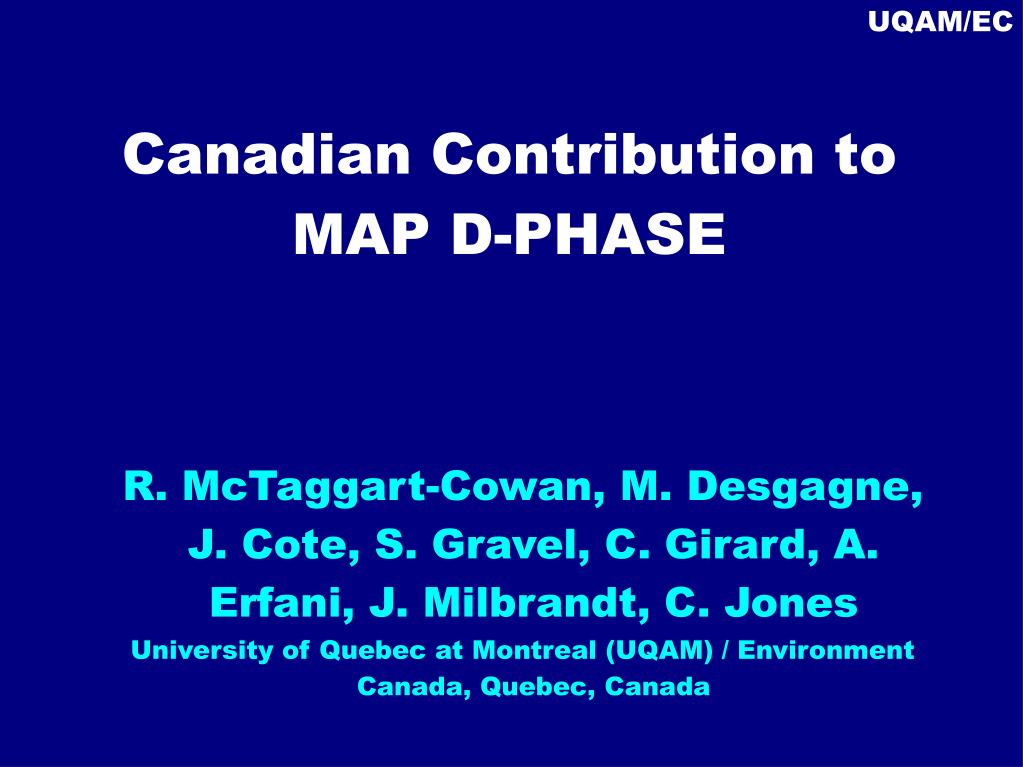 UQAM/EC

Canadian Contribution to MAP D-PHASE

R. McTaggart-Cowan, M. Desgagne, J. Cote, S. Gravel, C. Girard, A. Erfani, J. Milbrandt, C. Jones

University of Quebec at Montreal (UQAM) / Environment Canada, Quebec, Canada